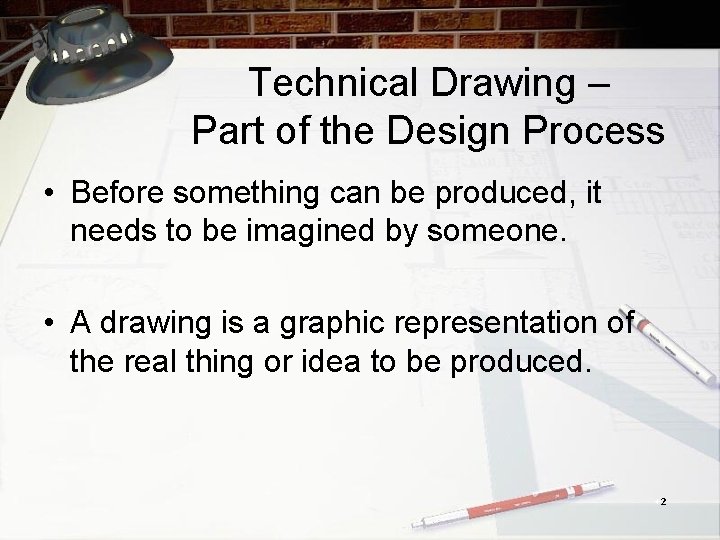 Technical Drawing –
Part of the Design Process

• Before something can be produced, it needs to be imagined by someone.

• A drawing is a graphic representation of the real thing or idea to be produced.

2